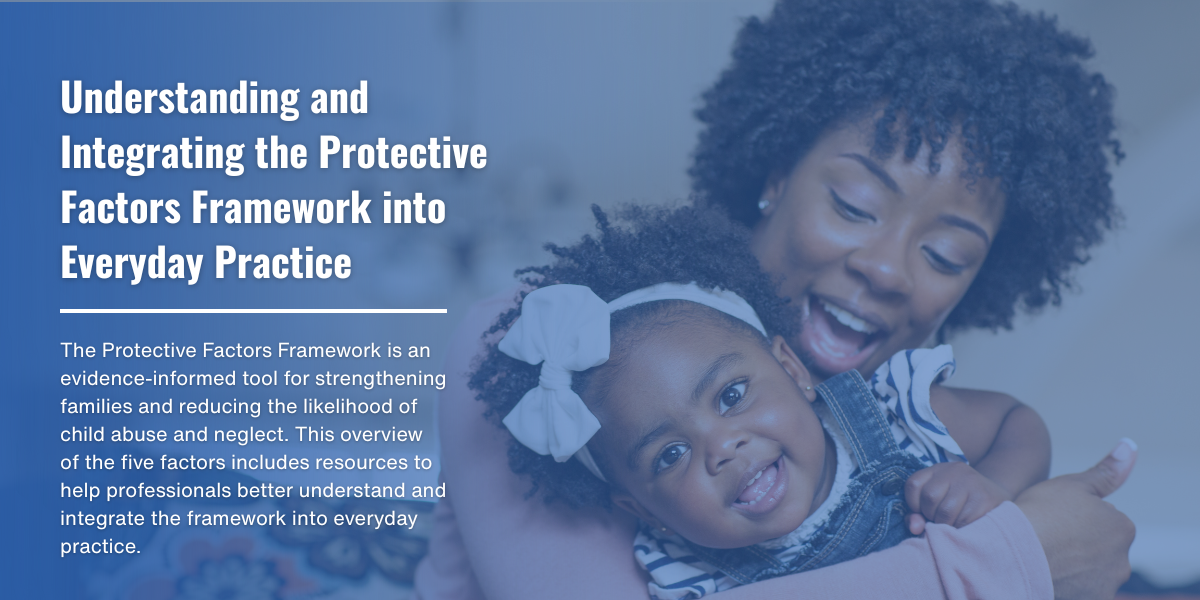 Understanding and Integrating the Protective Factors Framework into Everyday Practice

The Protective Factors Framework is an evidence-informed tool for strengthening families and reducing the likelihood of child abuse and neglect. This overview of the five factors includes resources to help professionals better understand and integrate the framework into everyday practice.